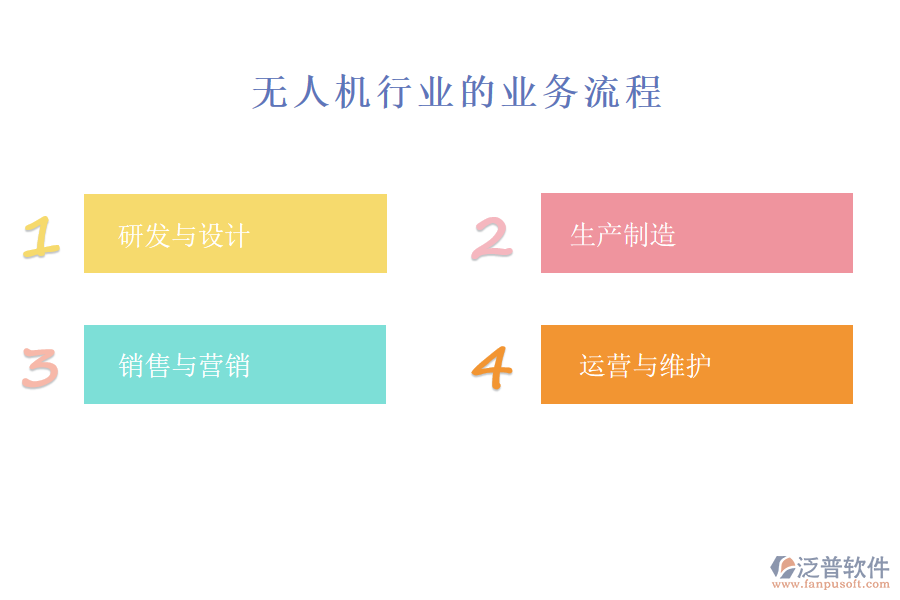 无人机行业的业务流程

1 研发与设计

2 生产制造

3 销售与营销

4 运营与维护

泛普软件
www.fanpusoft.com